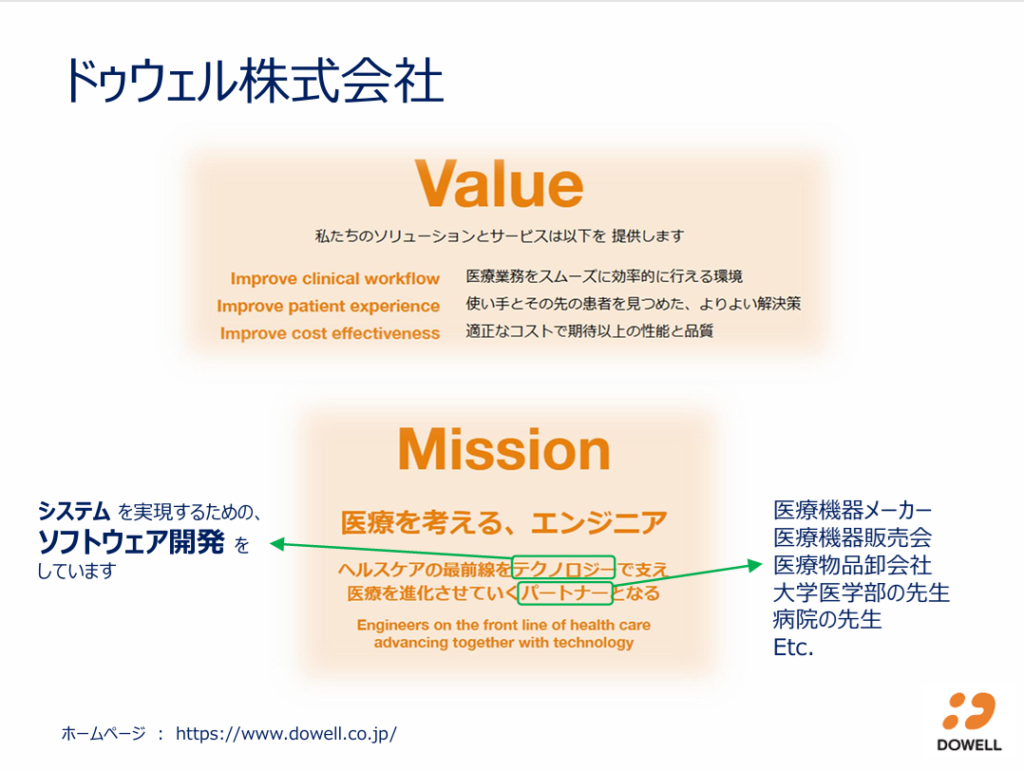 ドゥウェル株式会社

Value

私たちのソリューションとサービスは以下を 提供します

Improve clinical workflow 医療業務をスムーズに効率的に行える環境
Improve patient experience 使い手とその先の患者を見つめた、よりよい解決策
Improve cost effectiveness 適正なコストで期待以上の性能と品質

Mission

医療を考える、エンジニア

ヘルスケアの最前線をテクノロジーで支え
医療を進化させていくパートナーとなる

Engineers on the front line of health care
advancing together with technology

システム を実現するための、
ソフトウェア開発 を
しています

医療機器メーカー
医療機器販売会
医療物品卸会社
大学医学部の先生
病院の先生
Etc.

ホームページ ： https://www.dowell.co.jp/

DOWELL